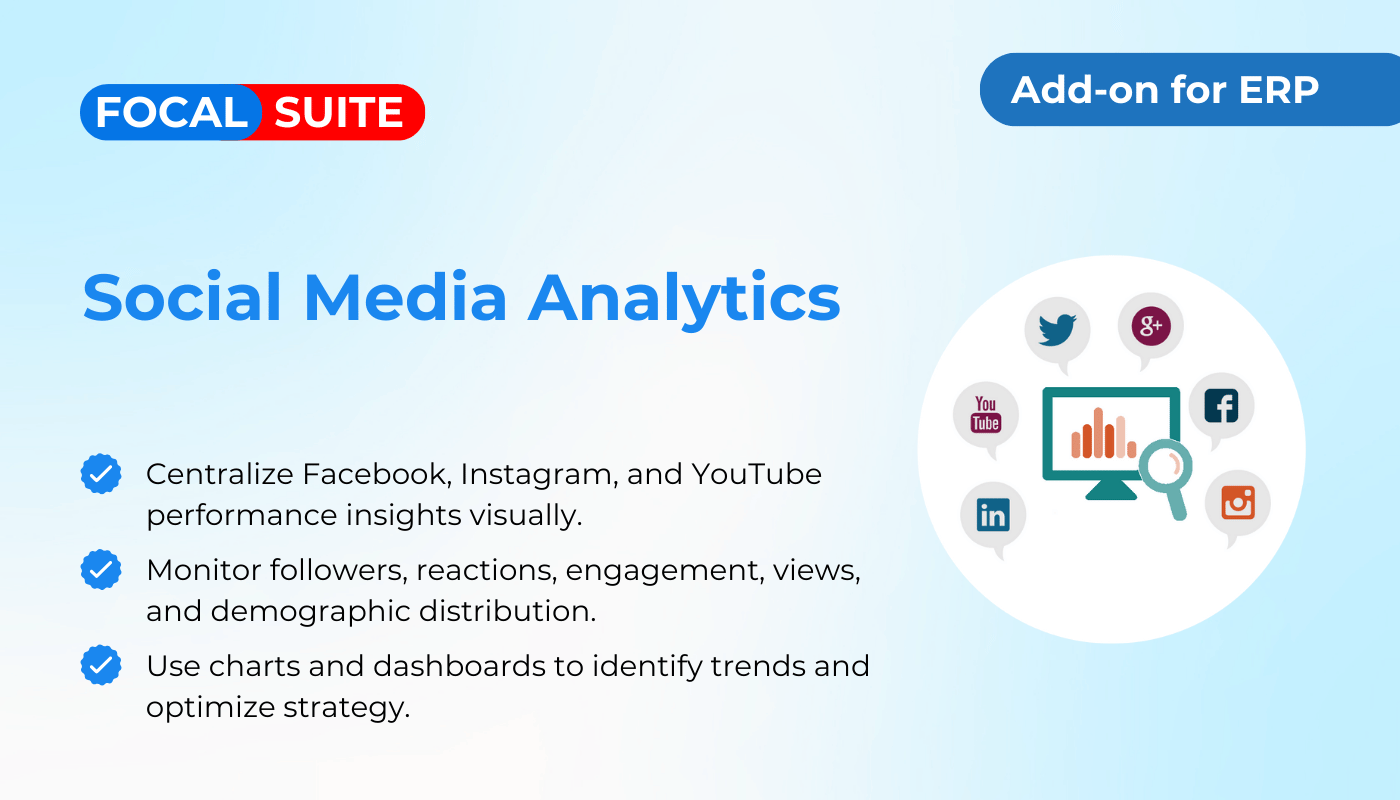 FOCAL SUITE

Add-on for ERP

Social Media Analytics

Centralize Facebook, Instagram, and YouTube performance insights visually.

Monitor followers, reactions, engagement, views, and demographic distribution.

Use charts and dashboards to identify trends and optimize strategy.

g+

You Tube

f

in